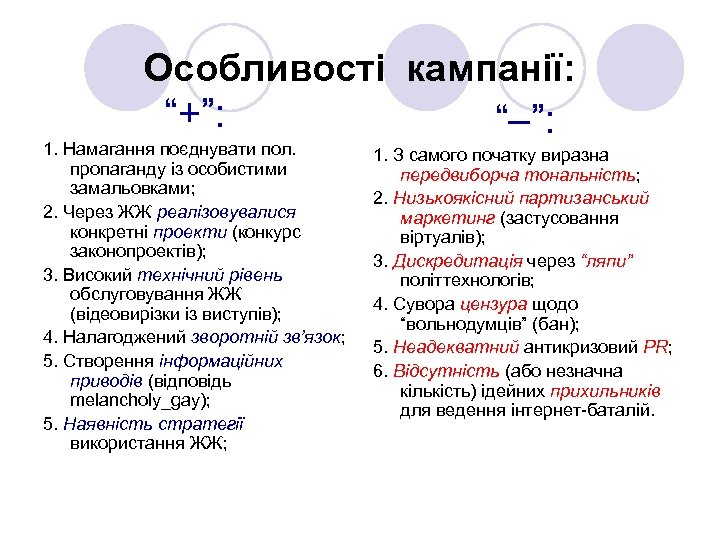 Особливості кампанії:

“+”:

1. Намагання поєднувати пол. пропаганду із особистими замальовками;

2. Через ЖЖ реалізовувалися конкретні проекти (конкурс законопроектів);

3. Високий технічний рівень обслуговування ЖЖ (відеовирізки із виступів);

4. Налагоджений зворотній зв’язок;

5. Створення інформаційних приводів (відповідь melancholy_gay);

5. Наявність стратегії використання ЖЖ;

“–”:

1. З самого початку виразна передвиборча тональність;

2. Низькоякісний партизанський маркетинг (застусовання віртуалів);

3. Дискредитація через “ляпи” політтехнологів;

4. Сувора цензура щодо “вольнодумців” (бан);

5. Неадекватний антикризовий PR;

6. Відсутність (або незначна кількість) ідейних прихильників для ведення інтернет-баталій.